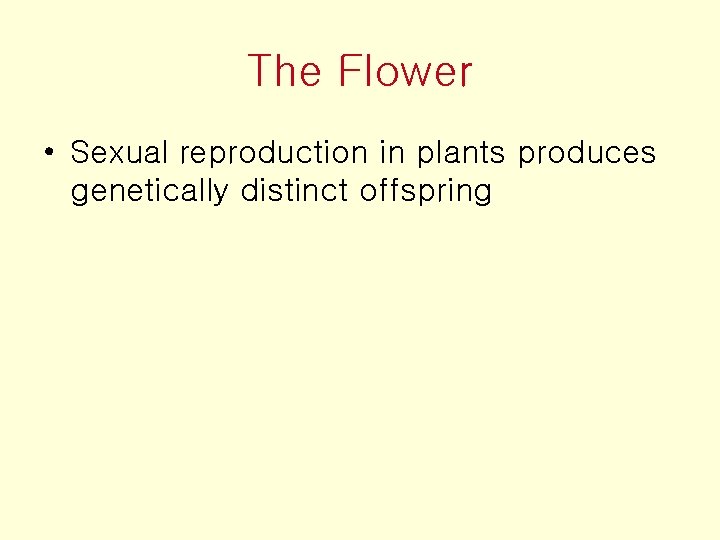 The Flower

• Sexual reproduction in plants produces genetically distinct offspring